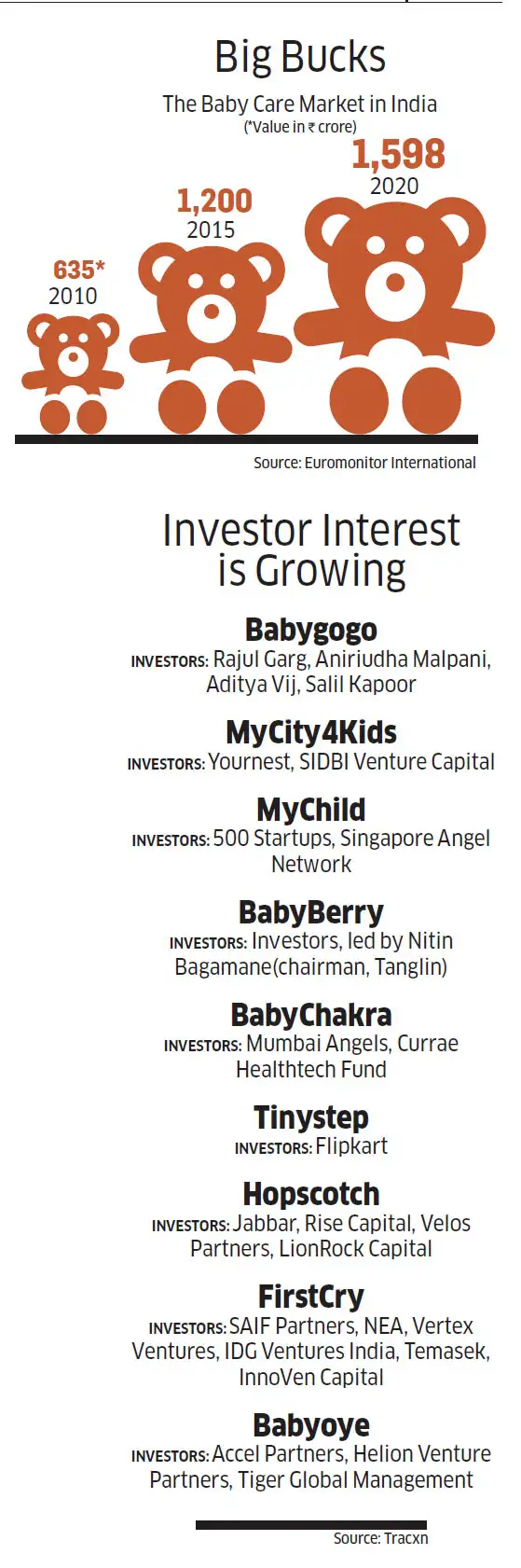 Big Bucks

The Baby Care Market in India
(*Value in ₹ crore)

635*
2010

1,200
2015

1,598
2020

Source: Euromonitor International

Investor Interest is Growing

Babygogo
INVESTORS: Rajul Garg, Aniriudha Malpani, Aditya Vij, Salil Kapoor

MyCity4Kids
INVESTORS: Yournest, SIDBI Venture Capital

MyChild
INVESTORS: 500 Startups, Singapore Angel Network

BabyBerry
INVESTORS: Investors, led by Nitin Bagamane(chairman, Tanglin)

BabyChakra
INVESTORS: Mumbai Angels, Currae Healthtech Fund

Tinystep
INVESTORS: Flipkart

Hopscotch
INVESTORS: Jabbar, Rise Capital, Velos Partners, LionRock Capital

FirstCry
INVESTORS: SAIF Partners, NEA, Vertex Ventures, IDG Ventures India, Temasek, InnoVen Capital

Babyoye
INVESTORS: Accel Partners, Helion Venture Partners, Tiger Global Management

Source: Tracxn